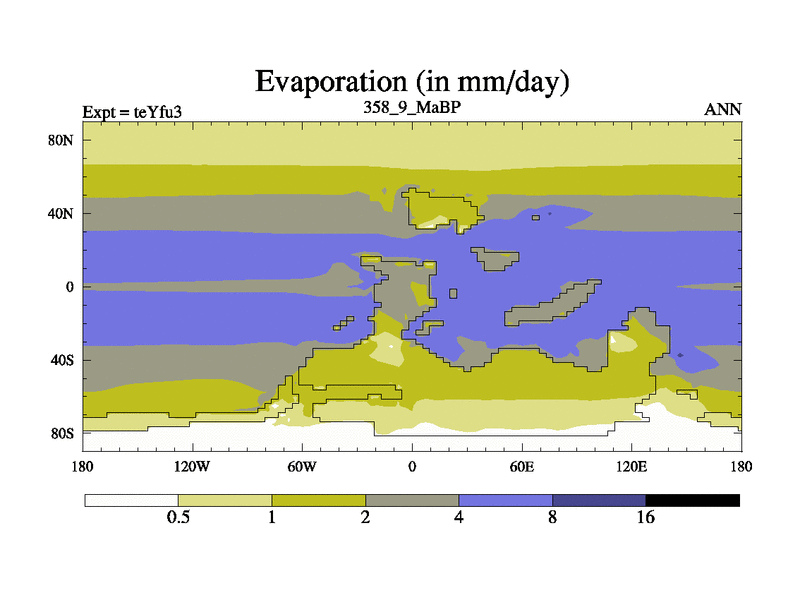 Evaporation (in mm/day)

Expt = teYfu3

358_9_MaBP

ANN

80N
40N
0
40S
80S

180
120W
60W
0
60E
120E
180

0.5
1
2
4
8
16